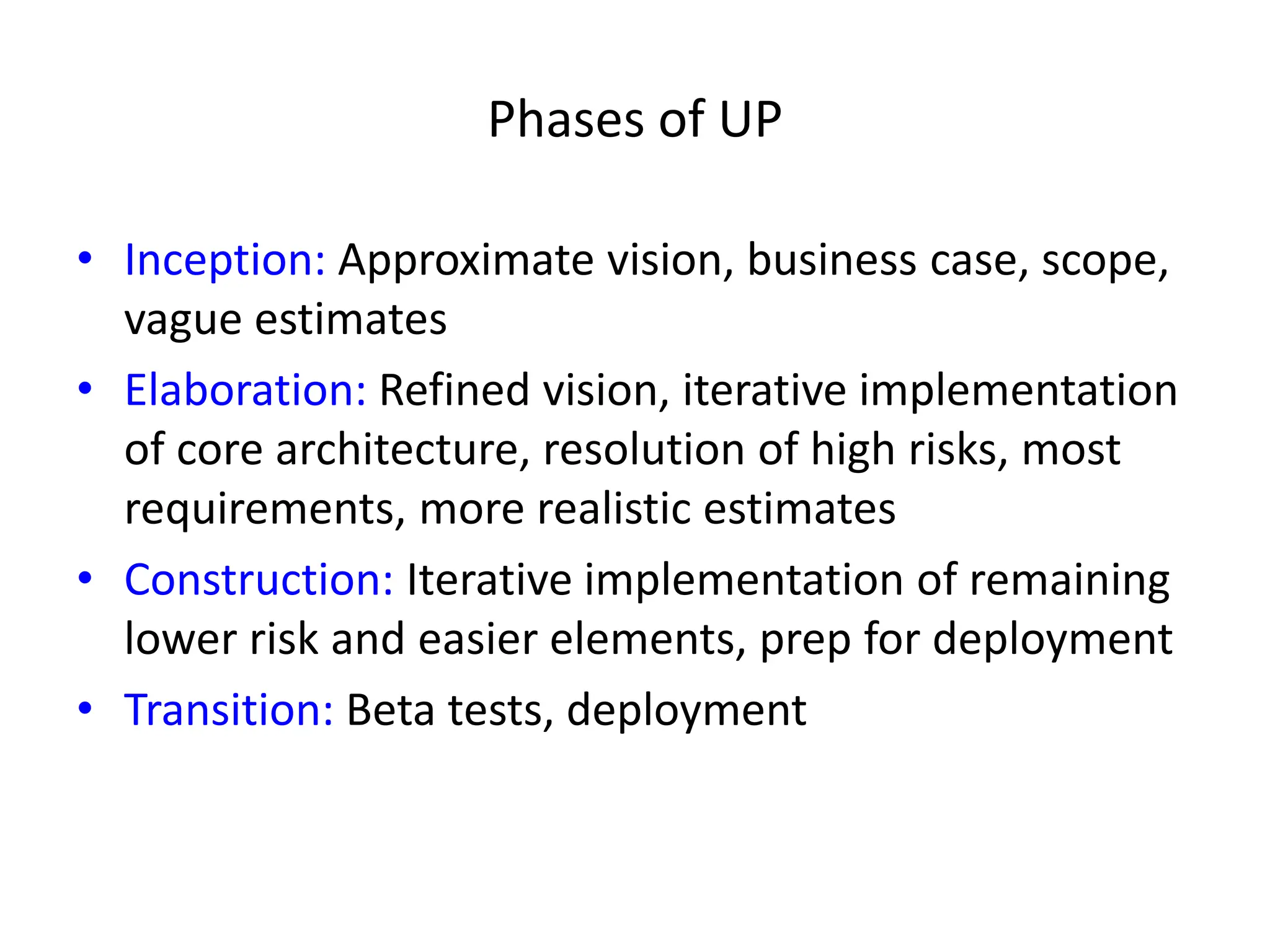 Phases of UP

• Inception: Approximate vision, business case, scope, vague estimates
• Elaboration: Refined vision, iterative implementation of core architecture, resolution of high risks, most requirements, more realistic estimates
• Construction: Iterative implementation of remaining lower risk and easier elements, prep for deployment
• Transition: Beta tests, deployment